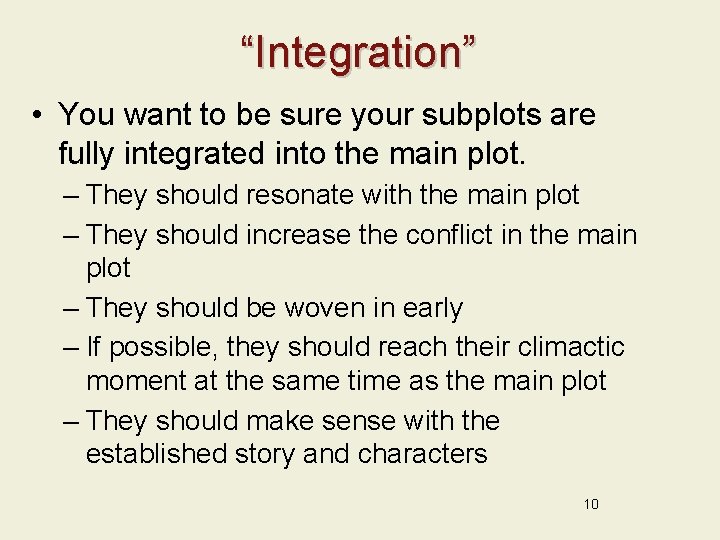 “Integration”

• You want to be sure your subplots are fully integrated into the main plot.

– They should resonate with the main plot

– They should increase the conflict in the main plot

– They should be woven in early

– If possible, they should reach their climactic moment at the same time as the main plot

– They should make sense with the established story and characters

10